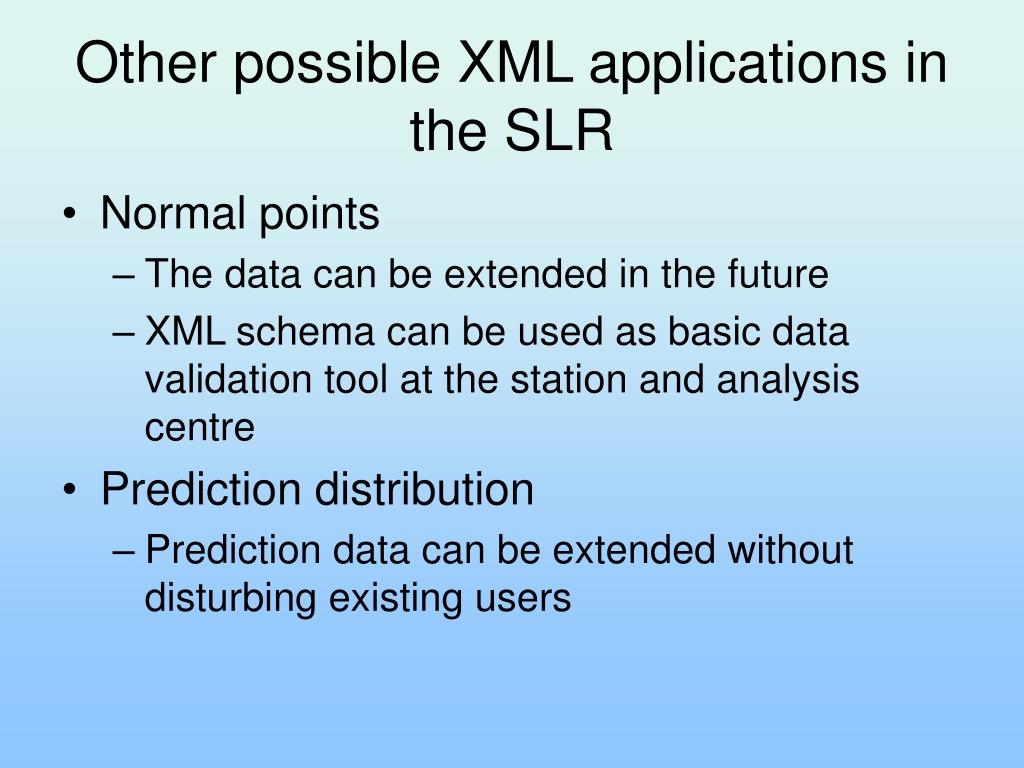 Other possible XML applications in the SLR

• Normal points
– The data can be extended in the future
– XML schema can be used as basic data validation tool at the station and analysis centre
• Prediction distribution
– Prediction data can be extended without disturbing existing users